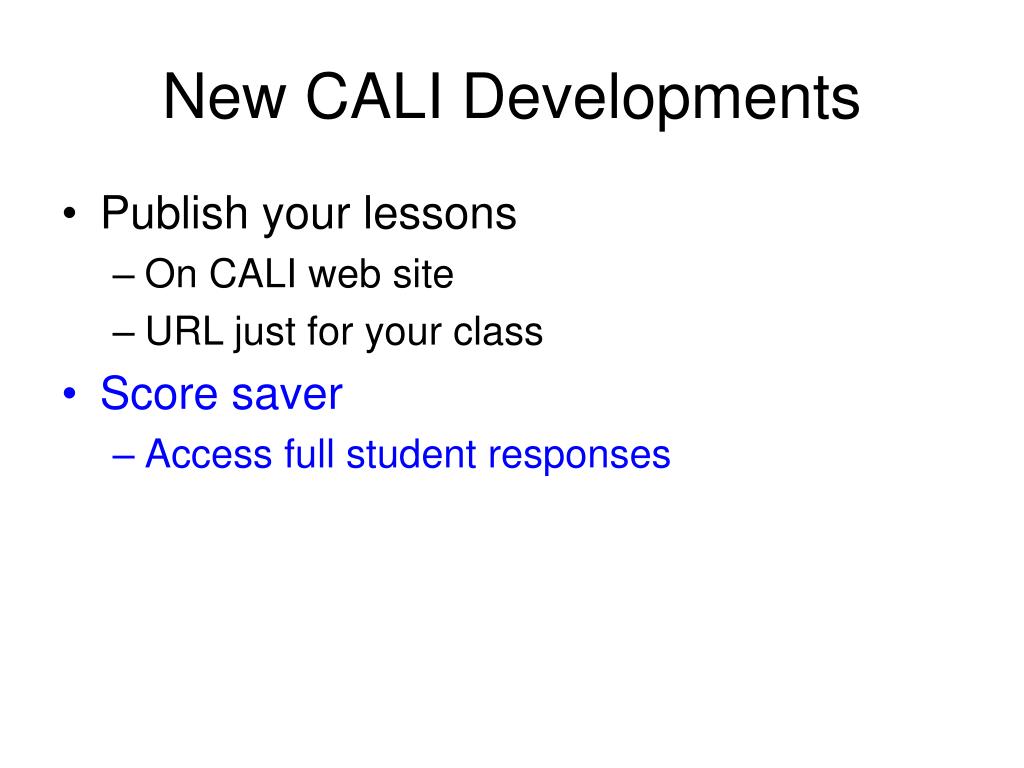 New CALI Developments

• Publish your lessons
– On CALI web site
– URL just for your class
• Score saver
– Access full student responses